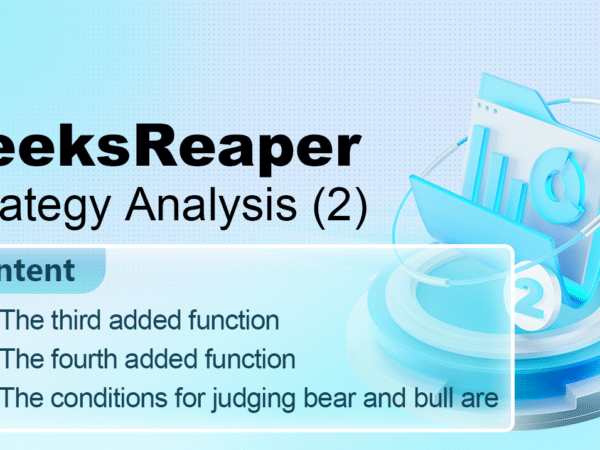 eeksReaper
ategy Analysis (2)

ntent

The third added function

The fourth added function

The conditions for judging bear and bull are

2